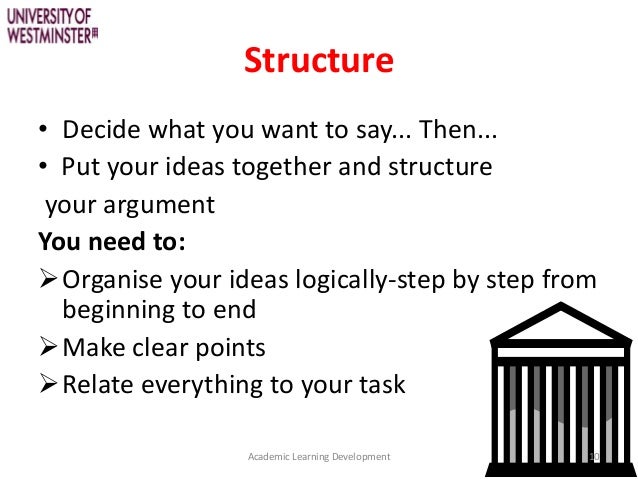 UNIVERSITY OF WESTMINSTER

Structure

• Decide what you want to say... Then...
• Put your ideas together and structure your argument

You need to:
➢ Organise your ideas logically-step by step from beginning to end
➢ Make clear points
➢ Relate everything to your task

Academic Learning Development

10